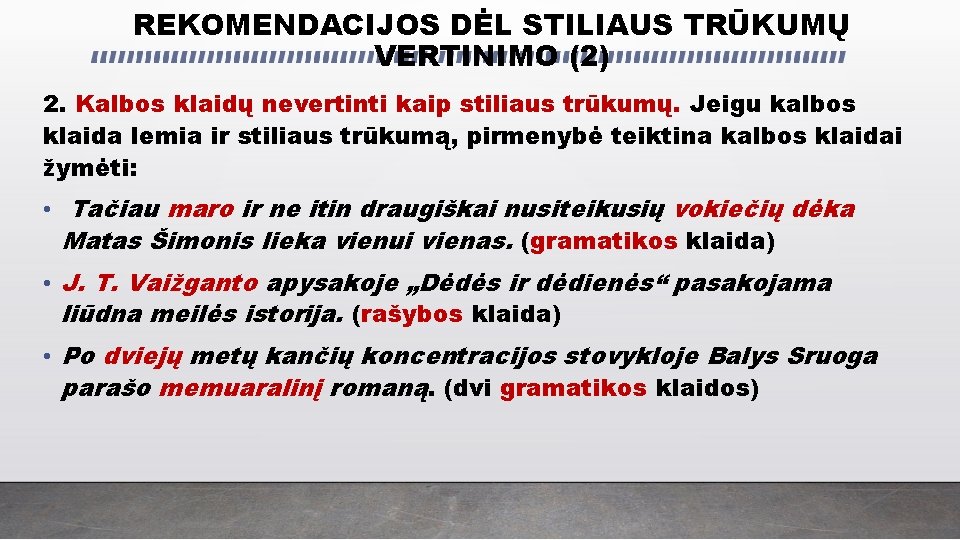 REKOMENDACIJOS DĖL STILIAUS TRŪKUMŲ VERTINIMO (2)

2. Kalbos klaidų nevertinti kaip stiliaus trūkumų. Jeigu kalbos klaida lemia ir stiliaus trūkumą, pirmenybė teiktina kalbos klaidai žymėti:

• Tačiau maro ir ne itin draugiškai nusiteikusių vokiečių dėka Matas Šimonis lieka vienui vienas. (gramatikos klaida)

• J. T. Vaižganto apysakoje „Dėdės ir dėdienės“ pasakojama liūdna meilės istorija. (rašybos klaida)

• Po dviejų metų kančių koncentracijos stovykloje Balys Sruoga parašo memuaralinį romaną. (dvi gramatikos klaidos)